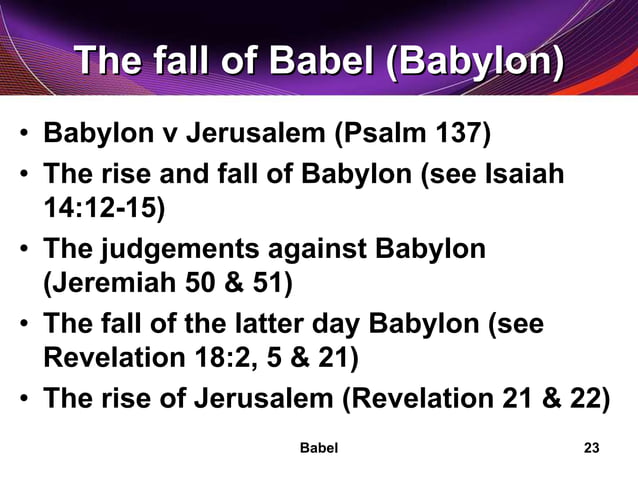 The fall of Babel (Babylon)

• Babylon v Jerusalem (Psalm 137)
• The rise and fall of Babylon (see Isaiah 14:12-15)
• The judgements against Babylon (Jeremiah 50 & 51)
• The fall of the latter day Babylon (see Revelation 18:2, 5 & 21)
• The rise of Jerusalem (Revelation 21 & 22)

Babel

23